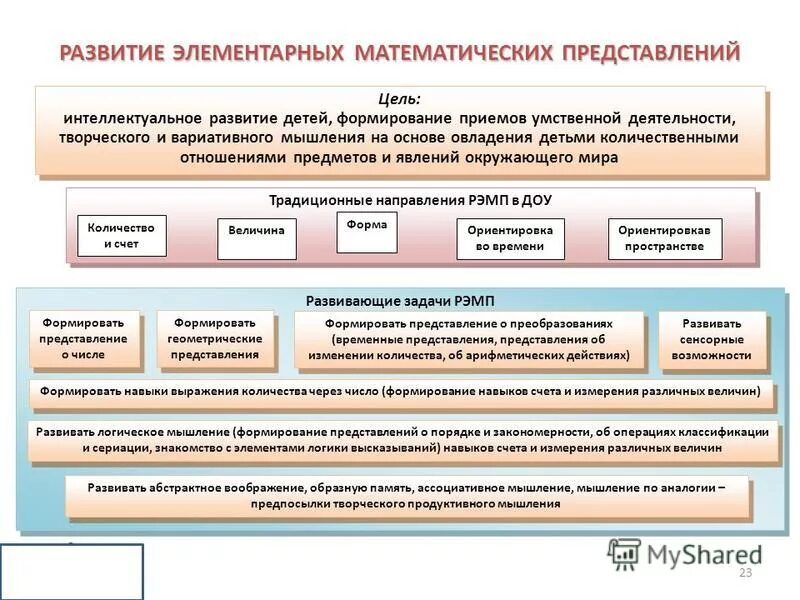 РАЗВИТИЕ ЭЛЕМЕНТАРНЫХ МАТЕМАТИЧЕСКИХ ПРЕДСТАВЛЕНИЙ

Цель:
интеллектуальное развитие детей, формирование приемов умственной деятельности, творческого и вариативного мышления на основе овладения детьми количественными отношениями предметов и явлений окружающего мира

Традиционные направления РЭМП в ДОУ

Количество и счет

Величина

Форма

Ориентировка во времени

Ориентировкав пространстве

Развивающие задачи РЭМП

Формировать представление о числе

Формировать геометрические представления

Формировать представление о преобразованиях (временные представления, представления об изменении количества, об арифметических действиях)

Развивать сенсорные возможности

Формировать навыки выражения количества через число (формирование навыков счета и измерения различных величин)

Развивать логическое мышление (формирование представлений о порядке и закономерности, об операциях классификации и сериации, знакомство с элементами логики высказываний) навыков счета и измерения различных величин

Развивать абстрактное воображение, образную память, ассоциативное мышление, мышление по аналогии – предпосылки творческого продуктивного мышления

MyShared

23